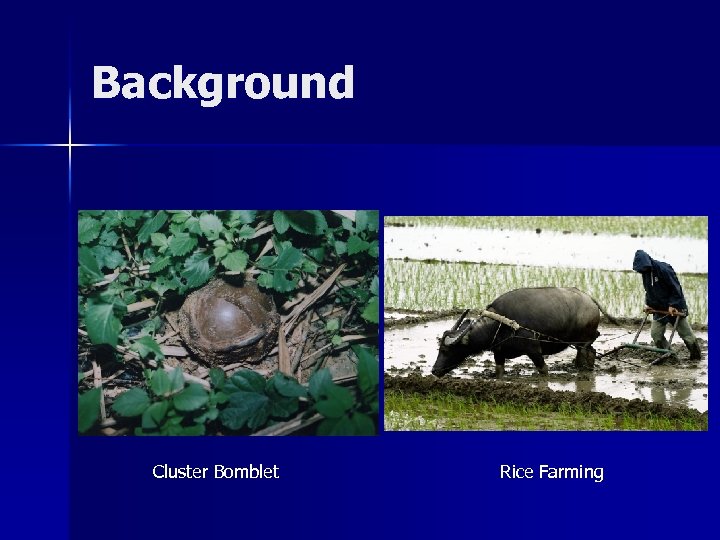 Background

Cluster Bomblet

Rice Farming